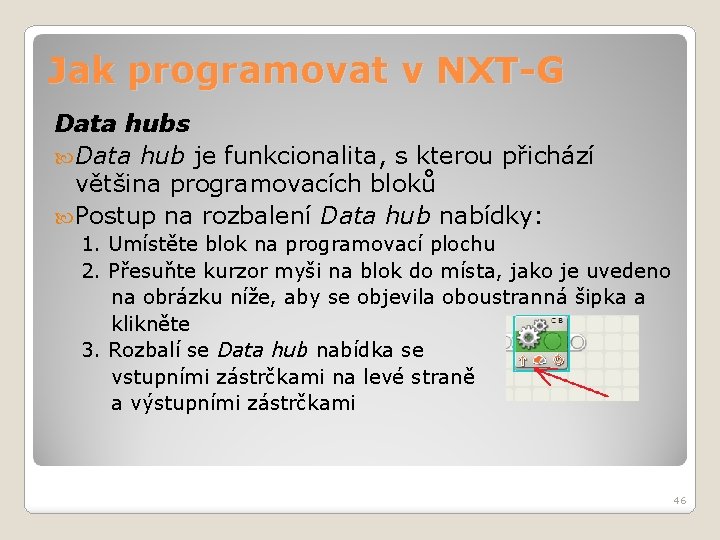 Jak programovat v NXT-G

Data hubs

Data hub je funkcionalita, s kterou přichází většina programovacích bloků

Postup na rozbalení Data hub nabídky:

1. Umístěte blok na programovací plochu
2. Přesuňte kurzor myši na blok do místa, jako je uvedeno na obrázku níže, aby se objevila oboustranná šipka a klikněte
3. Rozbalí se Data hub nabídka se vstupními zástrčkami na levé straně a výstupními zástrčkami

C B

46